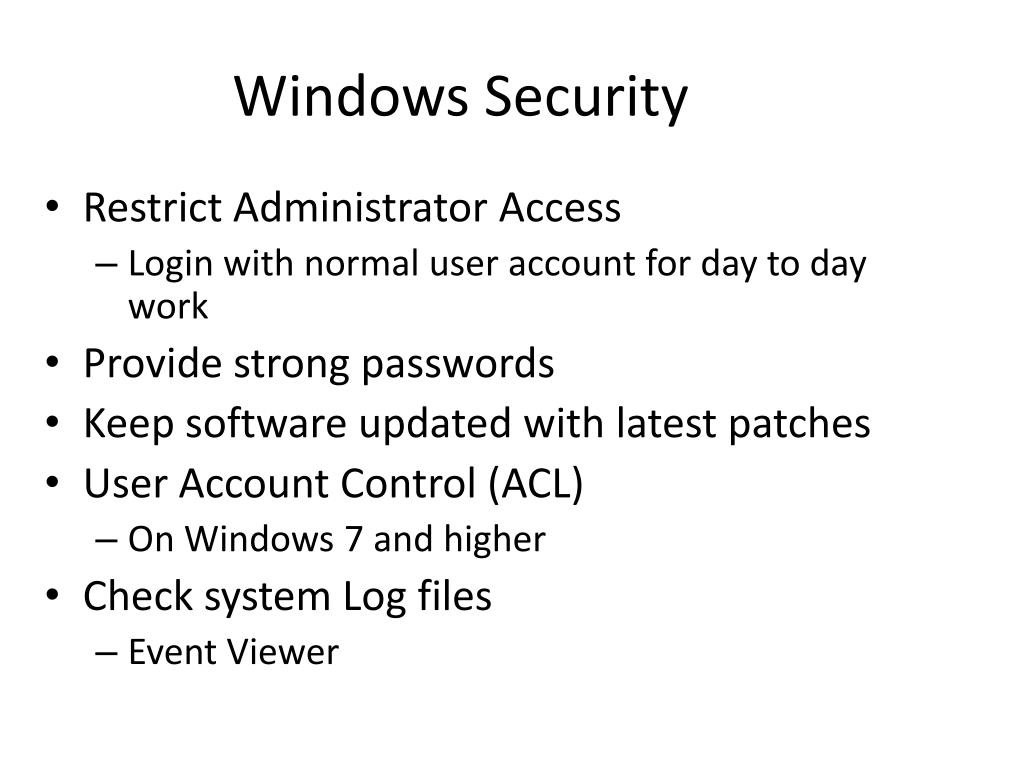 Windows Security

• Restrict Administrator Access
– Login with normal user account for day to day work
• Provide strong passwords
• Keep software updated with latest patches
• User Account Control (ACL)
– On Windows 7 and higher
• Check system Log files
– Event Viewer